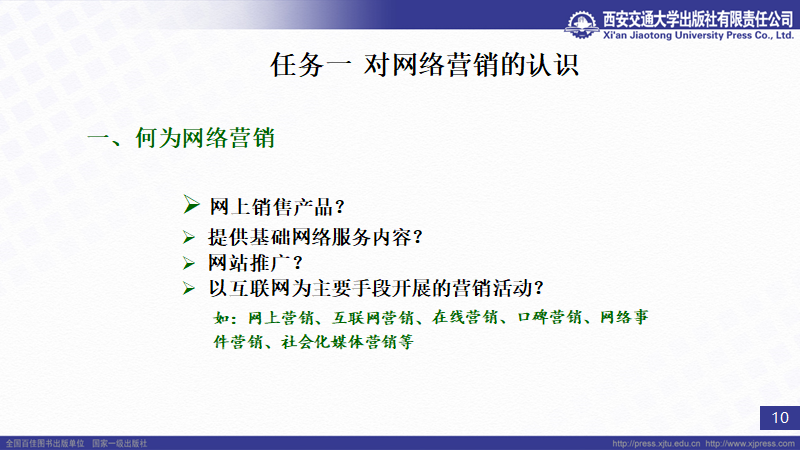 西安交通大学出版社有限责任公司
Xi'an Jiaotong University Press Co., Ltd.

任务一 对网络营销的认识

一、何为网络营销

➢ 网上销售产品？
➢ 提供基础网络服务内容？
➢ 网站推广？
➢ 以互联网为主要手段开展的营销活动？

如：网上营销、互联网营销、在线营销、口碑营销、网络事件营销、社会化媒体营销等

10

全国百佳图书出版单位 国家一级出版社

http://press.xjtu.edu.cn http://www.xjpress.com